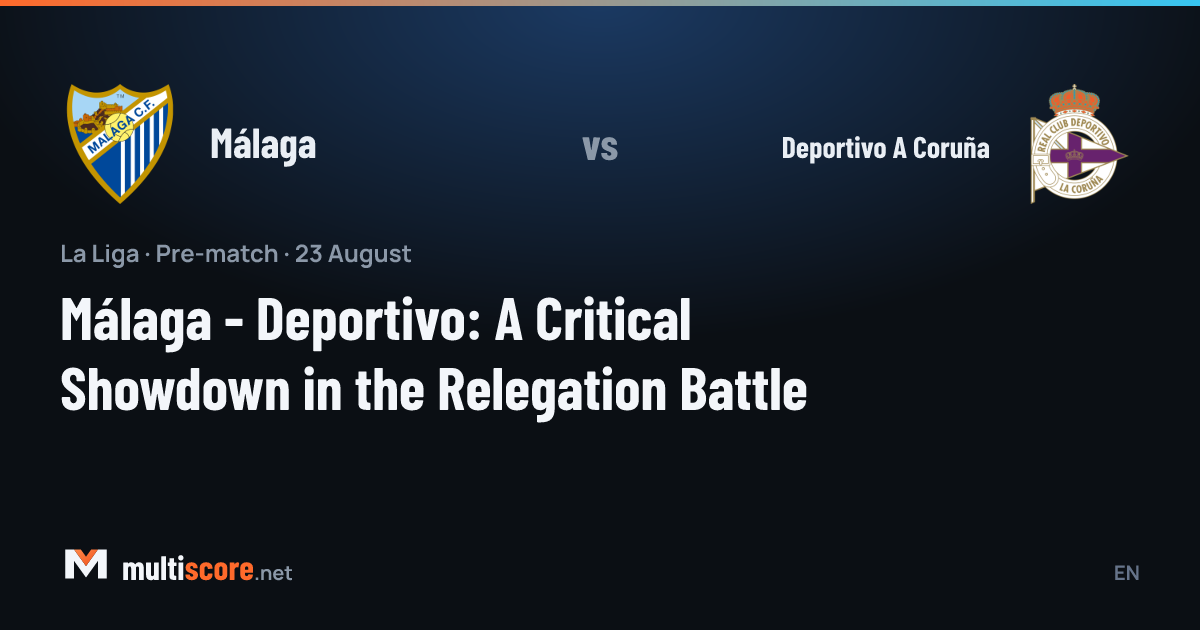 MÁLAGA C.F.

Málaga

VS

Deportivo A Coruña

REAL CLUB DEPORTIVO
LA CORUÑA

La Liga · Pre-match · 23 August

Málaga - Deportivo: A Critical Showdown in the Relegation Battle

multiscore.net

EN